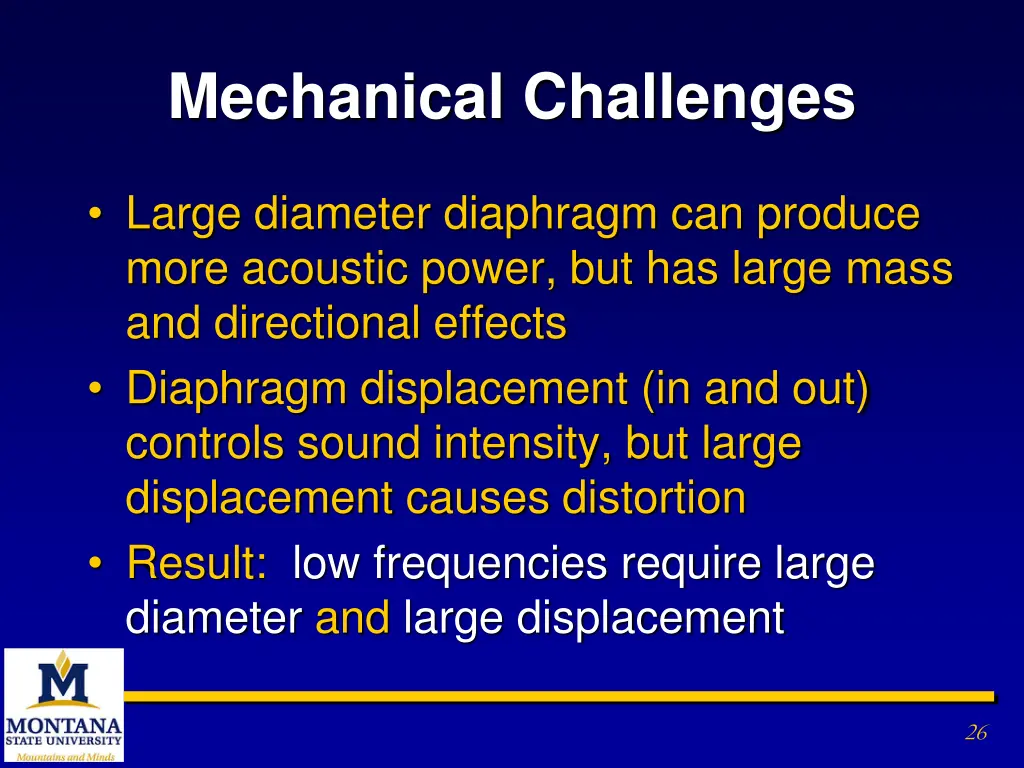 Mechanical Challenges

• Large diameter diaphragm can produce more acoustic power, but has large mass and directional effects
• Diaphragm displacement (in and out) controls sound intensity, but large displacement causes distortion
• Result: low frequencies require large diameter and large displacement

M
MONTANA
STATE UNIVERSITY
Mountains and Minds

26